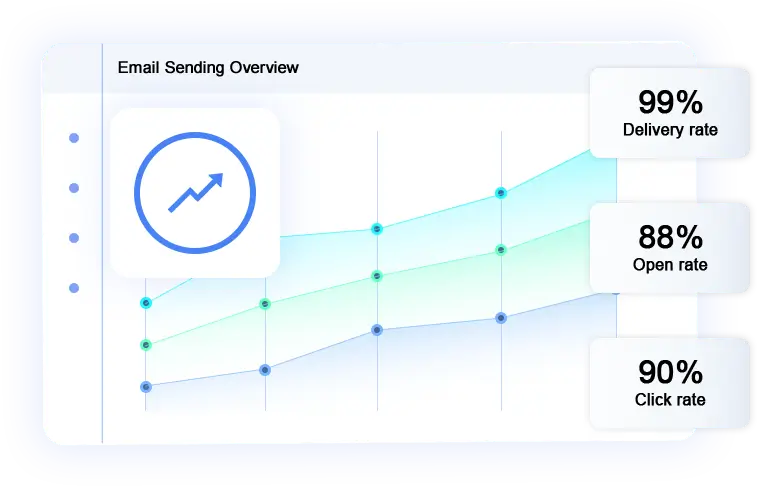 Email Sending Overview

99%
Delivery rate

88%
Open rate

90%
Click rate